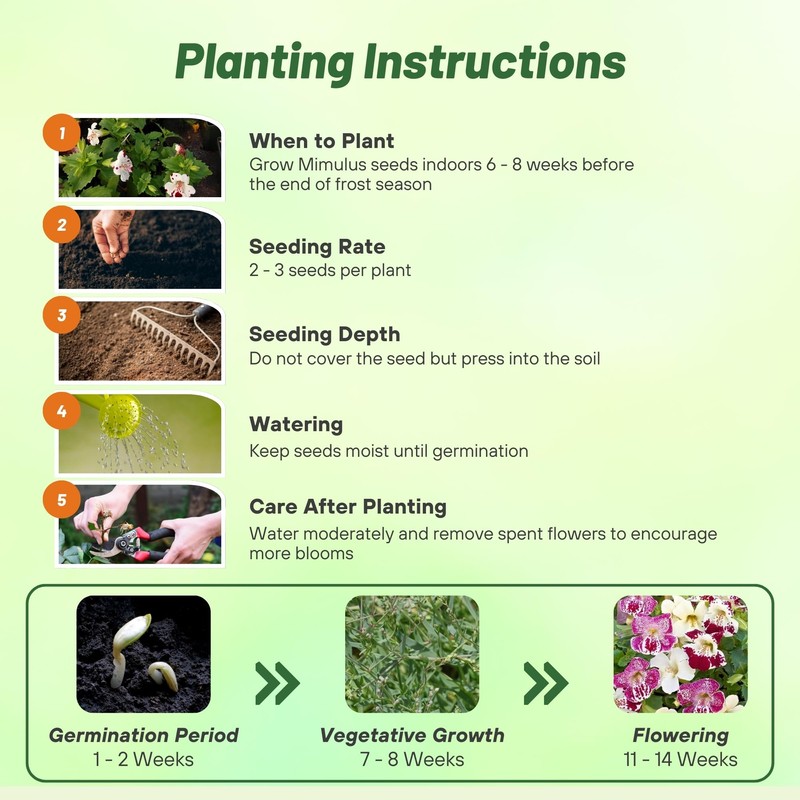 Planting Instructions

1
When to Plant
Grow Mimulus seeds indoors 6 - 8 weeks before the end of frost season

2
Seeding Rate
2 - 3 seeds per plant

3
Seeding Depth
Do not cover the seed but press into the soil

4
Watering
Keep seeds moist until germination

5
Care After Planting
Water moderately and remove spent flowers to encourage more blooms

Germination Period
1 - 2 Weeks

Vegetative Growth
7 - 8 Weeks

Flowering
11 - 14 Weeks